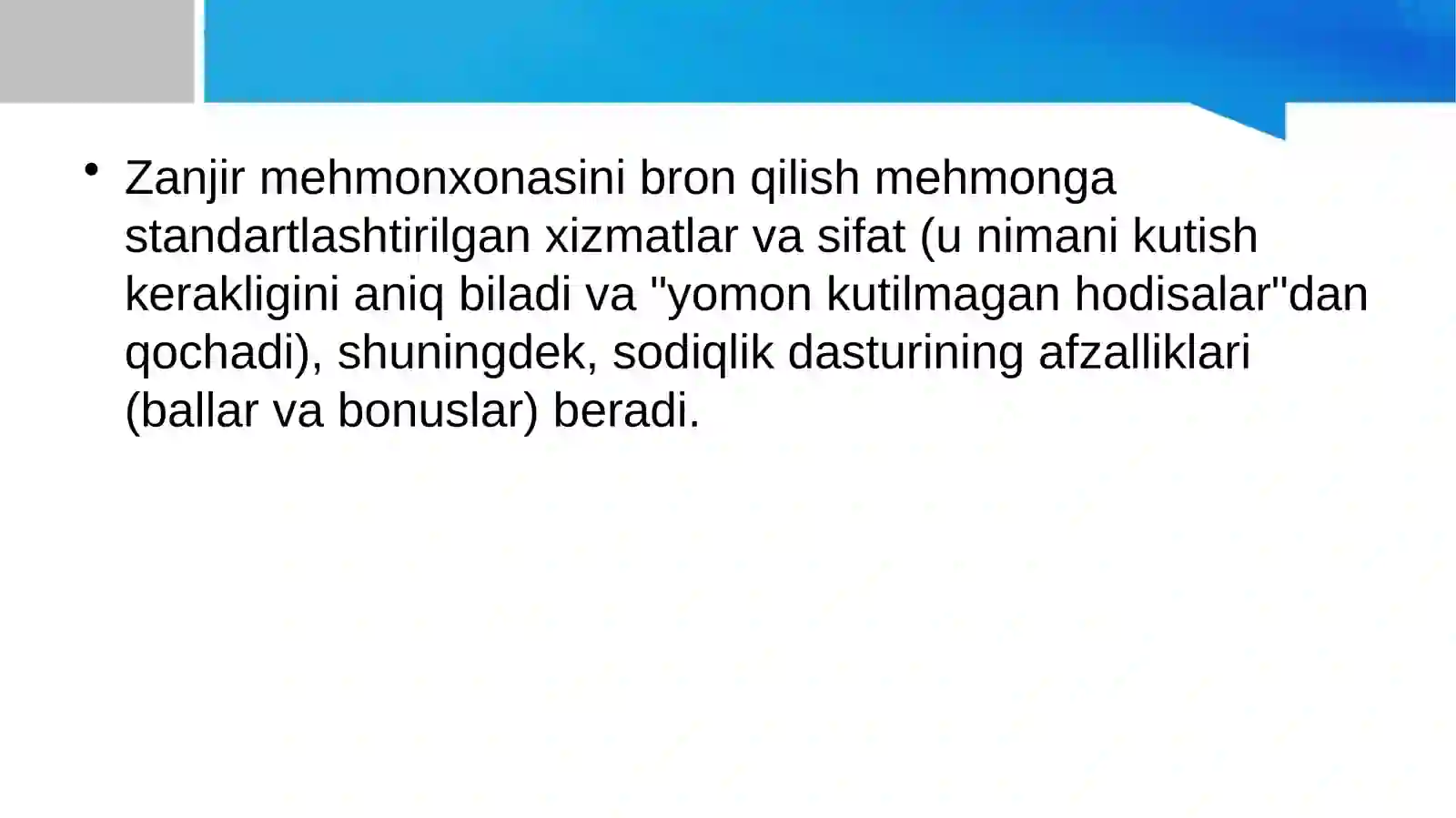 • Zanjir mehmonxonasini bron qilish mehmonga standartlashtirilgan xizmatlar va sifat (u nimani kutish kerakligini aniq biladi va "yomon kutilmagan hodisalar"dan qochadi), shuningdek, sodiqlik dasturining afzalliklari (ballar va bonuslar) beradi.